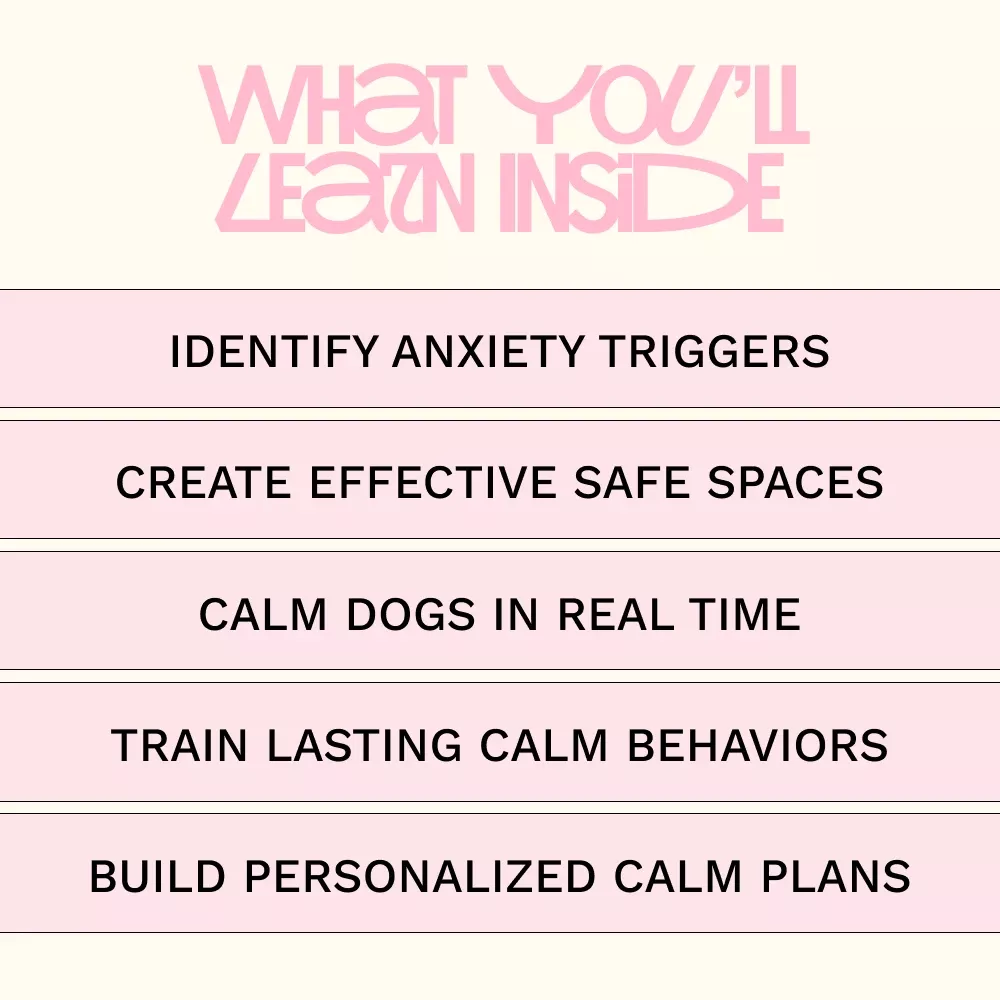 WHAT YOU'LL LEARN INSIDE

IDENTIFY ANXIETY TRIGGERS

CREATE EFFECTIVE SAFE SPACES

CALM DOGS IN REAL TIME

TRAIN LASTING CALM BEHAVIORS

BUILD PERSONALIZED CALM PLANS